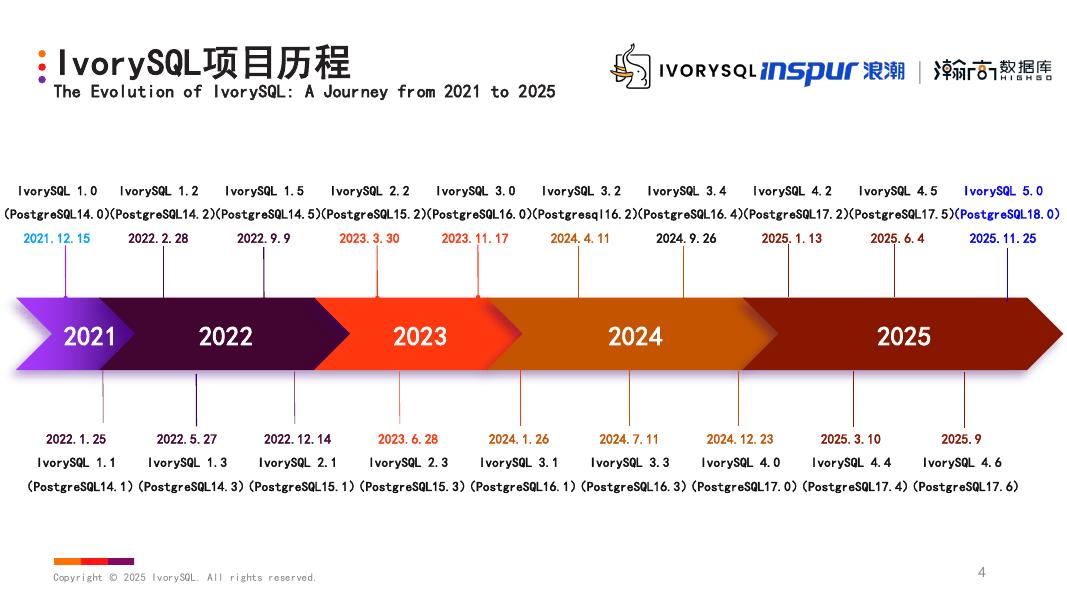 IvorySQL项目历程
The Evolution of IvorySQL: A Journey from 2021 to 2025

IVORYSQL inspur 浪潮 | 瀚高数据库 HIGHGO

IvorySQL 1.0 (PostgreSQL14.0) 2021.12.15
IvorySQL 1.2 (PostgreSQL14.2) 2022.2.28
IvorySQL 1.5 (PostgreSQL14.5) 2022.9.9
IvorySQL 2.2 (PostgreSQL15.2) 2023.3.30
IvorySQL 3.0 (PostgreSQL16.0) 2023.11.17
IvorySQL 3.2 (Postgresql16.2) 2024.4.11
IvorySQL 3.4 (PostgreSQL16.4) 2024.9.26
IvorySQL 4.2 (PostgreSQL17.2) 2025.1.13
IvorySQL 4.5 (PostgreSQL17.5) 2025.6.4
IvorySQL 5.0 (PostgreSQL18.0) 2025.11.25

2021 2022 2023 2024 2025

2022.1.25 IvorySQL 1.1 (PostgreSQL14.1)
2022.5.27 IvorySQL 1.3 (PostgreSQL14.3)
2022.12.14 IvorySQL 2.1 (PostgreSQL15.1)
2023.6.28 IvorySQL 2.3 (PostgreSQL15.3)
2024.1.26 IvorySQL 3.1 (PostgreSQL16.1)
2024.7.11 IvorySQL 3.3 (PostgreSQL16.3)
2024.12.23 IvorySQL 4.0 (PostgreSQL17.0)
2025.3.10 IvorySQL 4.4 (PostgreSQL17.4)
2025.9 IvorySQL 4.6 (PostgreSQL17.6)

Copyright © 2025 IvorySQL. All rights reserved.
4